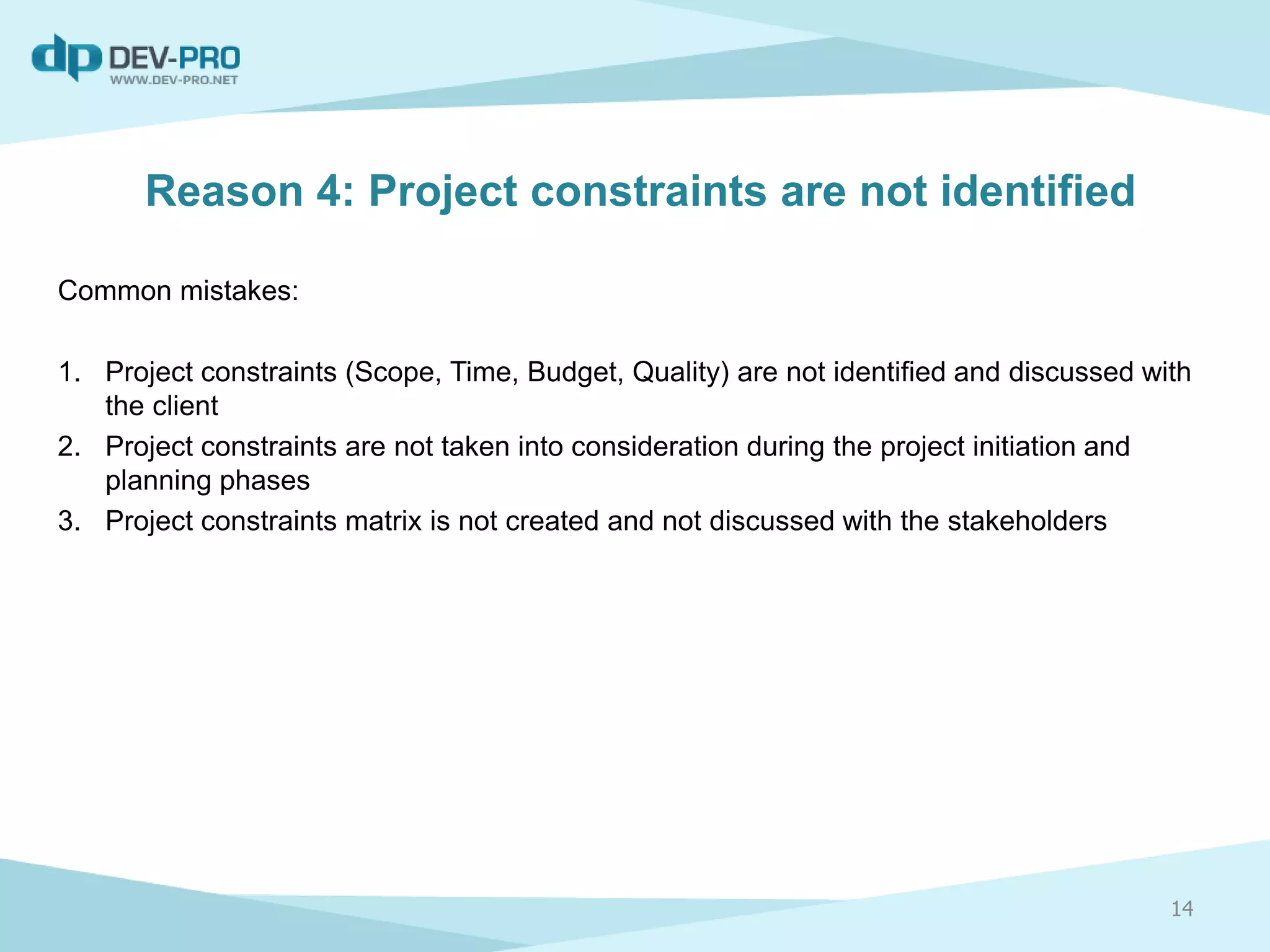 dp DEV-PRO
WWW.DEV-PRO.NET

Reason 4: Project constraints are not identified

Common mistakes:

1. Project constraints (Scope, Time, Budget, Quality) are not identified and discussed with the client
2. Project constraints are not taken into consideration during the project initiation and planning phases
3. Project constraints matrix is not created and not discussed with the stakeholders

14